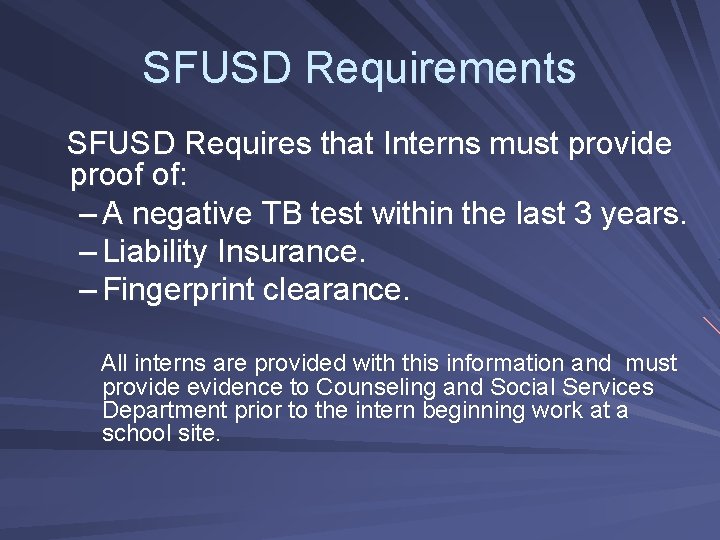 SFUSD Requirements

SFUSD Requires that Interns must provide proof of:

– A negative TB test within the last 3 years.
– Liability Insurance.
– Fingerprint clearance.

All interns are provided with this information and must provide evidence to Counseling and Social Services Department prior to the intern beginning work at a school site.